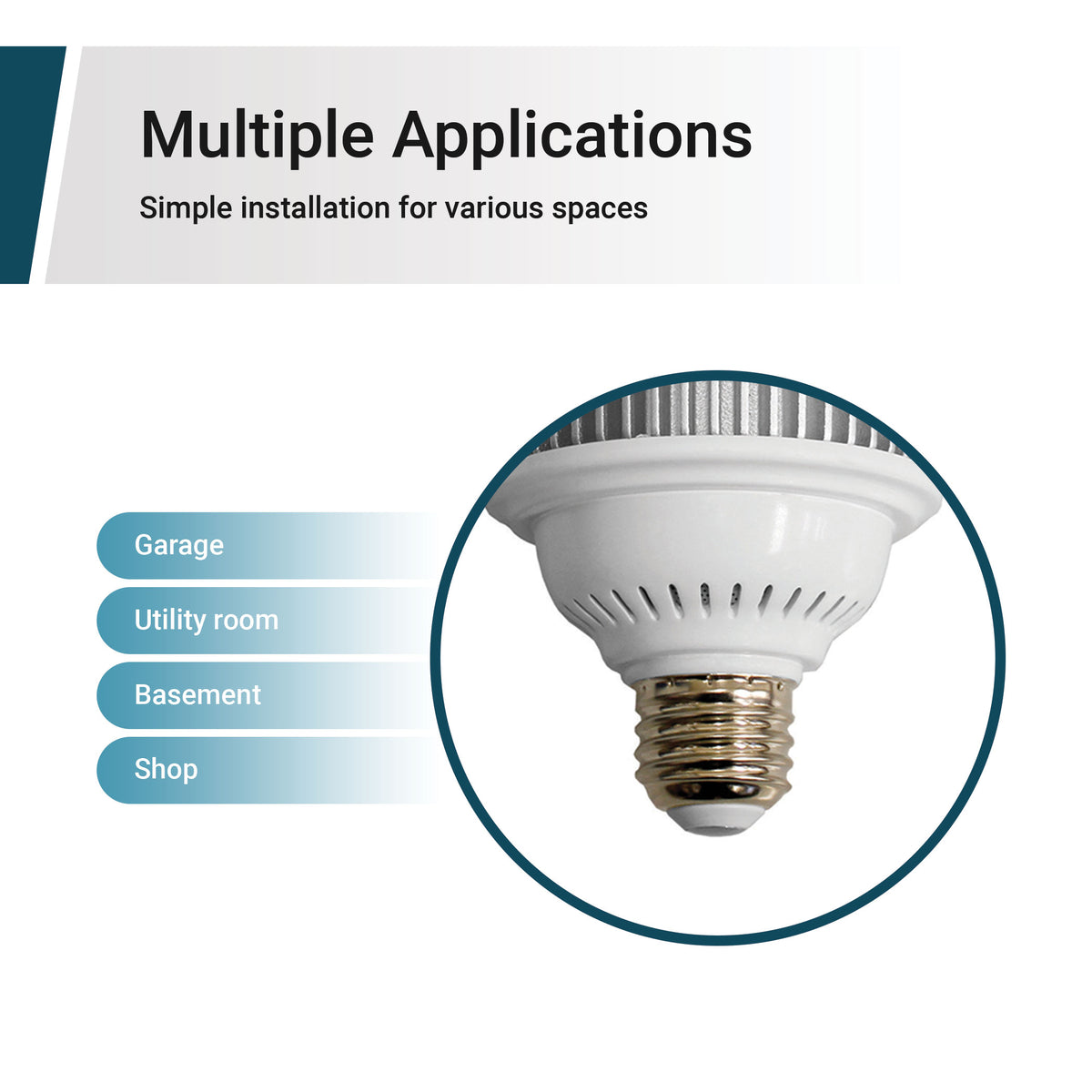 Multiple Applications

Simple installation for various spaces

Garage

Utility room

Basement

Shop